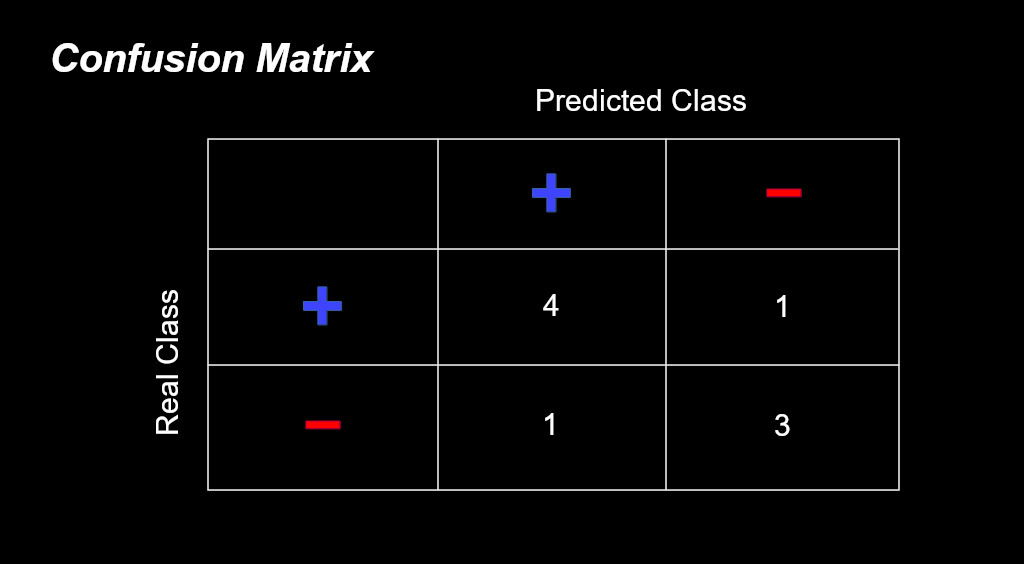 Confusion Matrix

Predicted Class

Real Class

| | + | − |
|---|---|---|
| + | 4 | 1 |
| − | 1 | 3 |